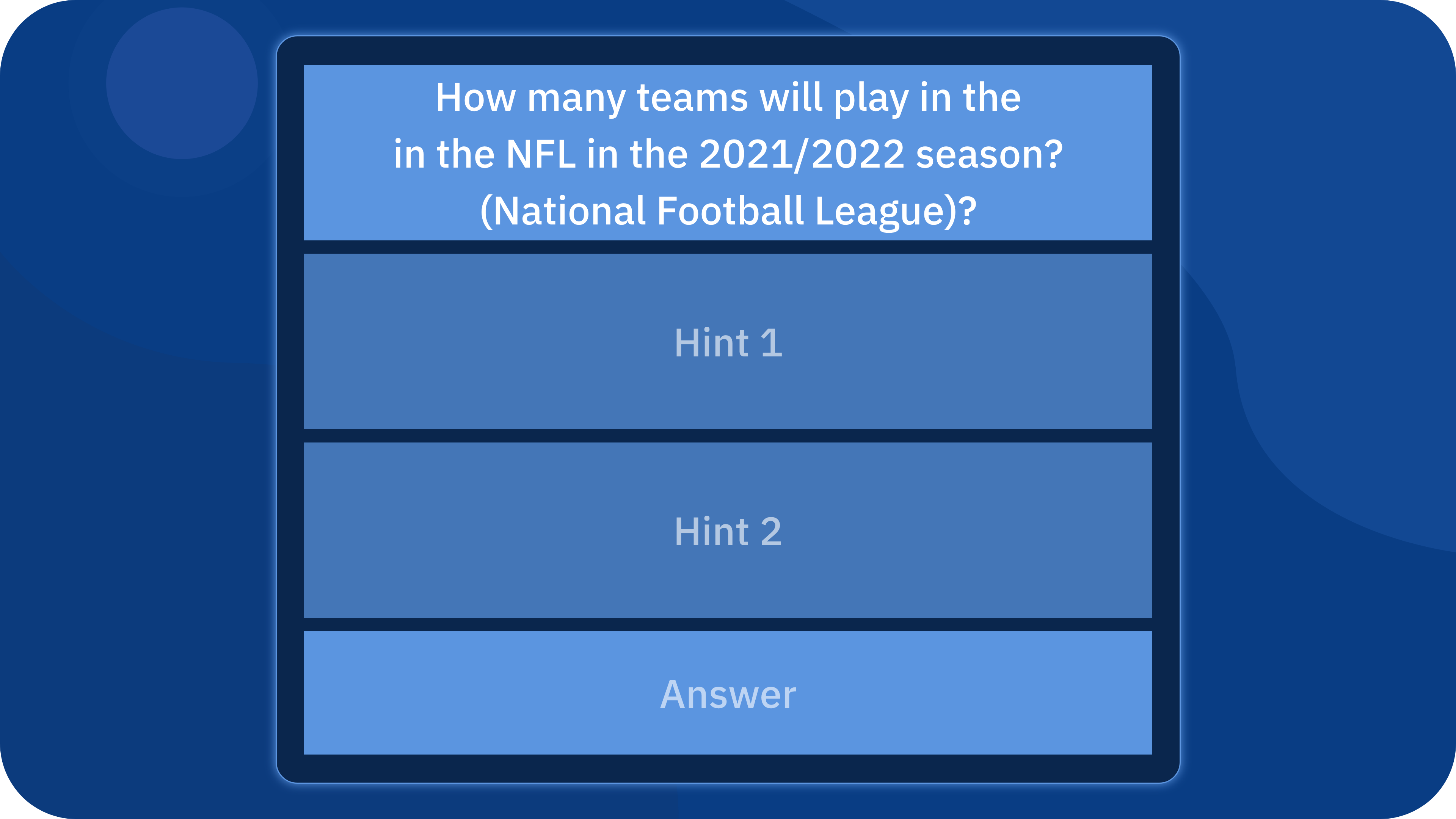 How many teams will play in the in the NFL in the 2021/2022 season? (National Football League)?

Hint 1

Hint 2

Answer